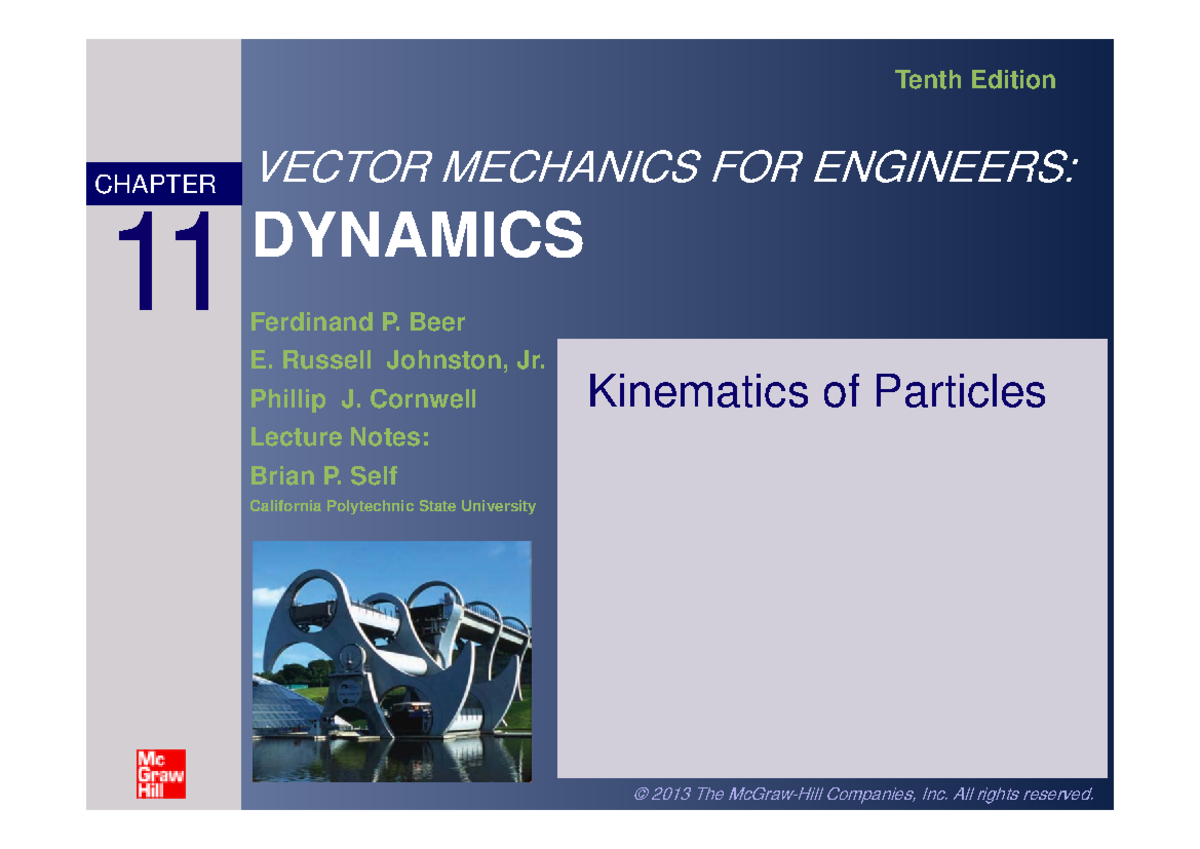 Tenth Edition

CHAPTER
11

VECTOR MECHANICS FOR ENGINEERS:
DYNAMICS

Ferdinand P. Beer
E. Russell Johnston, Jr.
Phillip J. Cornwell
Lecture Notes:
Brian P. Self
California Polytechnic State University

Kinematics of Particles

Mc Graw Hill

© 2013 The McGraw-Hill Companies, Inc. All rights reserved.